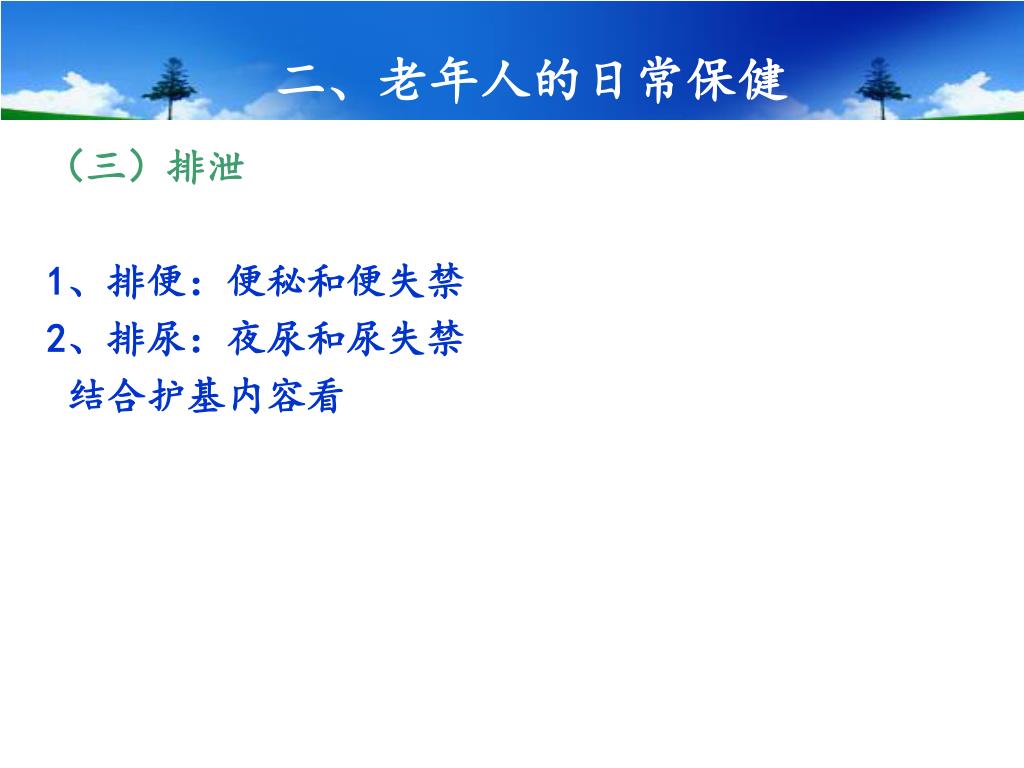 二、老年人的日常保健

（三）排泄

1、排便：便秘和便失禁
2、排尿：夜尿和尿失禁
结合护基内容看